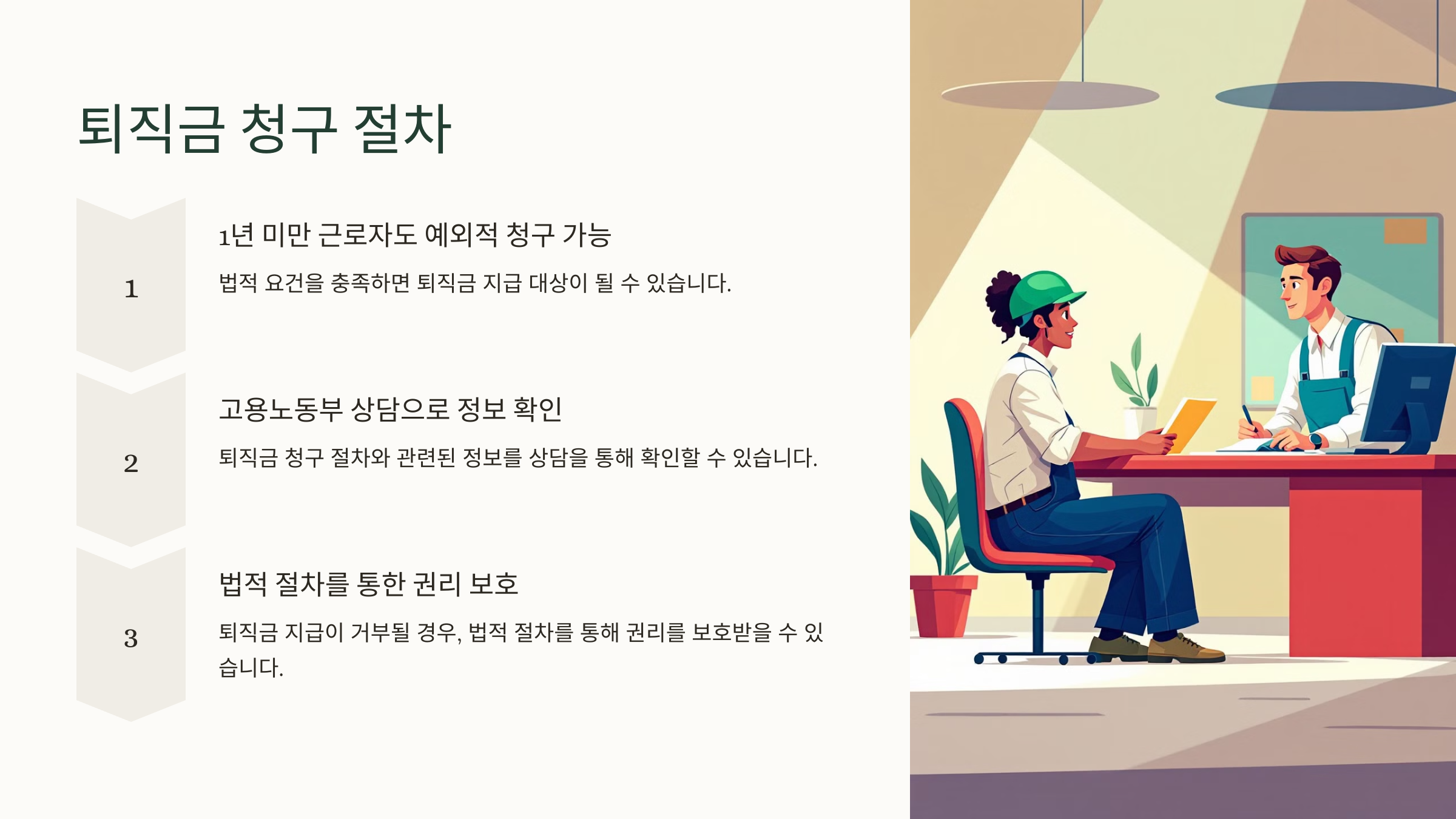 퇴직금 청구 절차

1

1년 미만 근로자도 예외적 청구 가능

법적 요건을 충족하면 퇴직금 지급 대상이 될 수 있습니다.

2

고용노동부 상담으로 정보 확인

퇴직금 청구 절차와 관련된 정보를 상담을 통해 확인할 수 있습니다.

3

법적 절차를 통한 권리 보호

퇴직금 지급이 거부될 경우, 법적 절차를 통해 권리를 보호받을 수 있습니다.